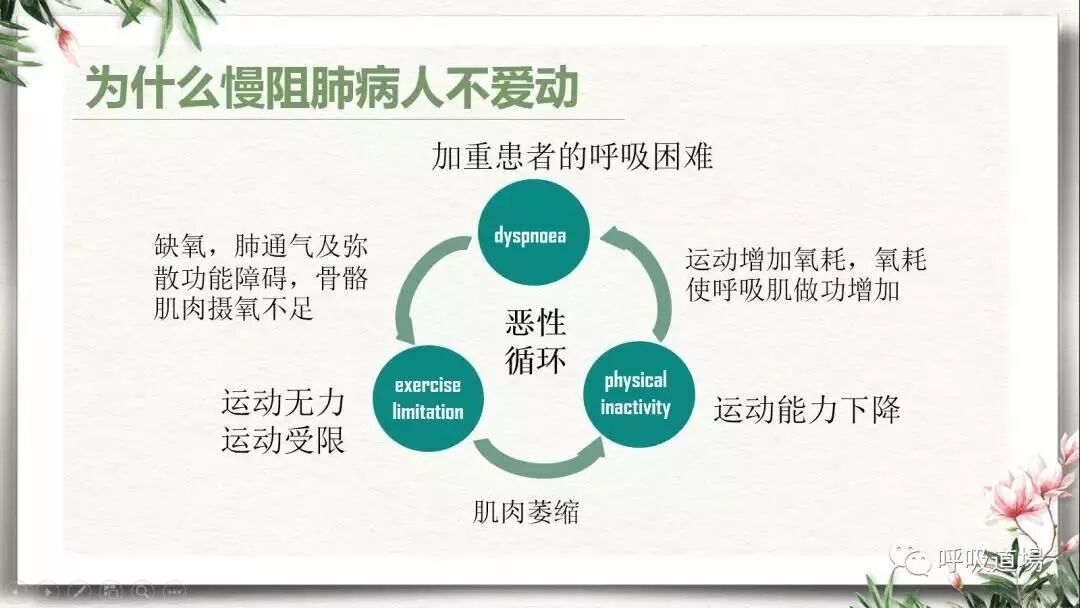 为什么慢阻肺病人不爱动

加重患者的呼吸困难

dyspnoea

缺氧，肺通气及弥散功能障碍，骨骼肌肉摄氧不足

运动增加氧耗，氧耗使呼吸肌做功增加

恶性循环

exercise limitation

physical inactivity

运动无力
运动受限

运动能力下降

肌肉萎缩

呼吸道場